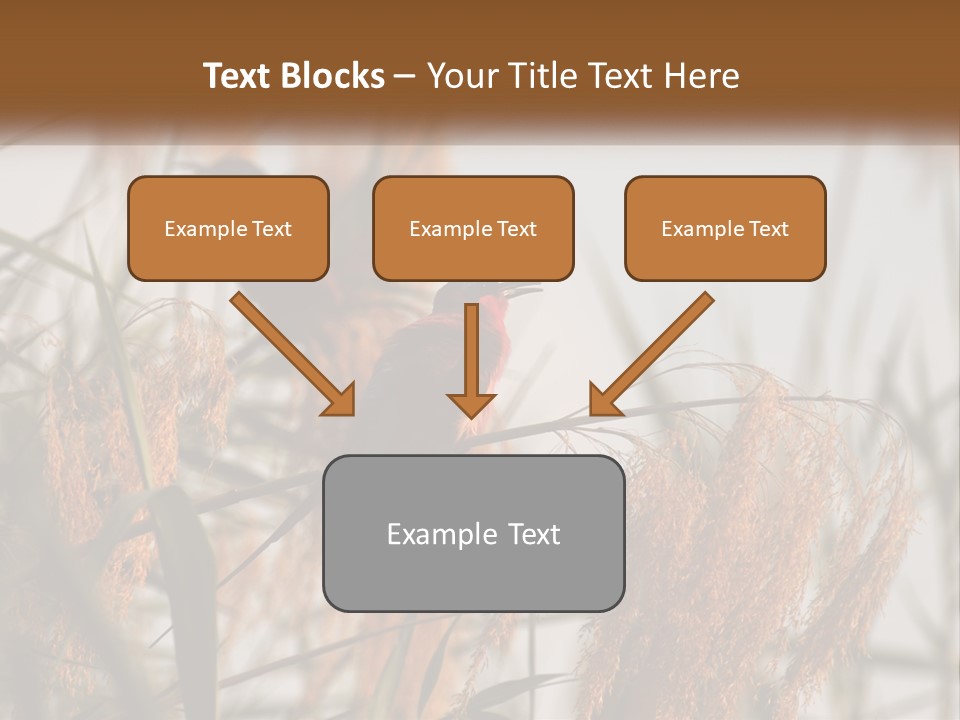 Text Blocks – Your Title Text Here

Example Text

Example Text

Example Text

Example Text